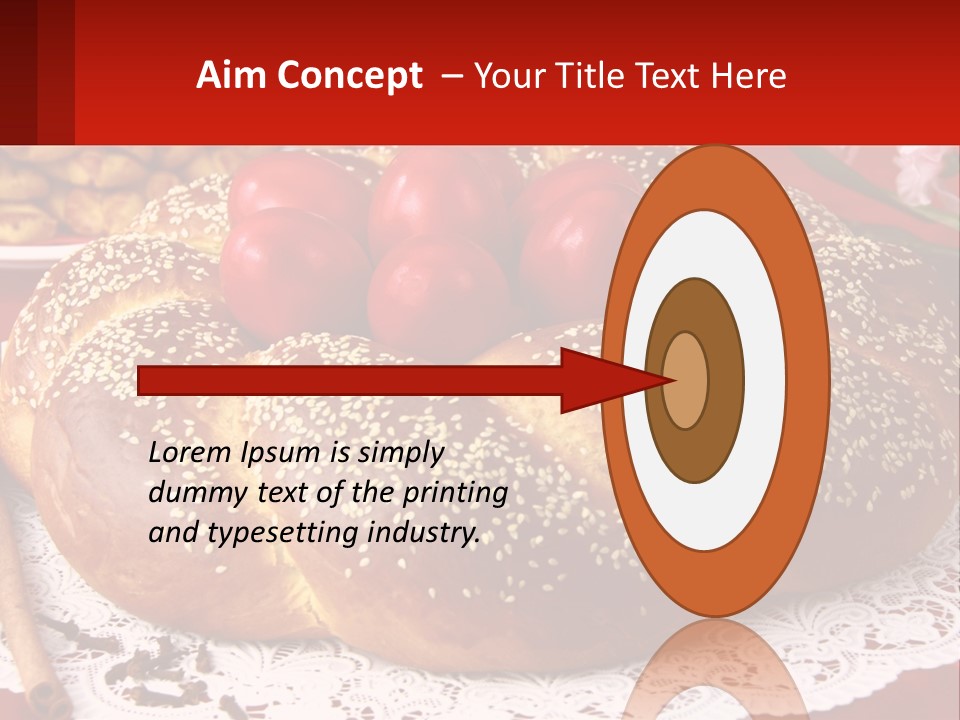 Aim Concept – Your Title Text Here

Lorem Ipsum is simply dummy text of the printing and typesetting industry.